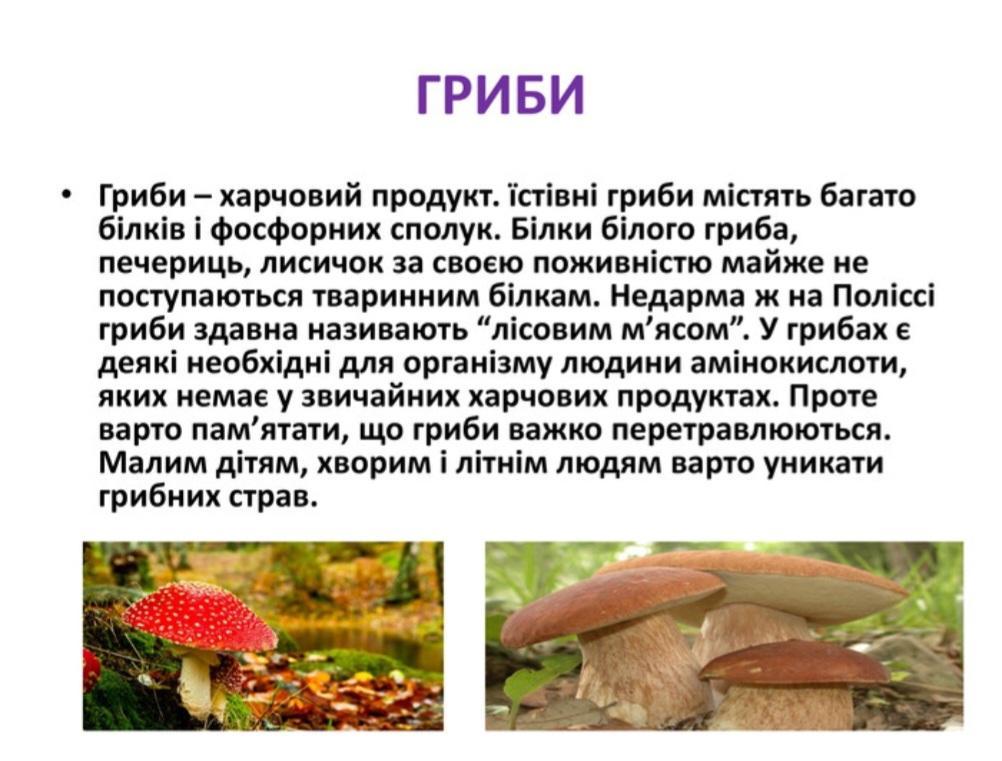 ГРИБИ

• Гриби – харчовий продукт. їстівні гриби містять багато білків і фосфорних сполук. Білки білого гриба, печериць, лисичок за своєю поживністю майже не поступаються тваринним білкам. Недарма ж на Поліссі гриби здавна називають “лісовим м’ясом”. У грибах є деякі необхідні для організму людини амінокислоти, яких немає у звичайних харчових продуктах. Проте варто пам’ятати, що гриби важко перетравлюються. Малим дітям, хворим і літнім людям варто уникати грибних страв.